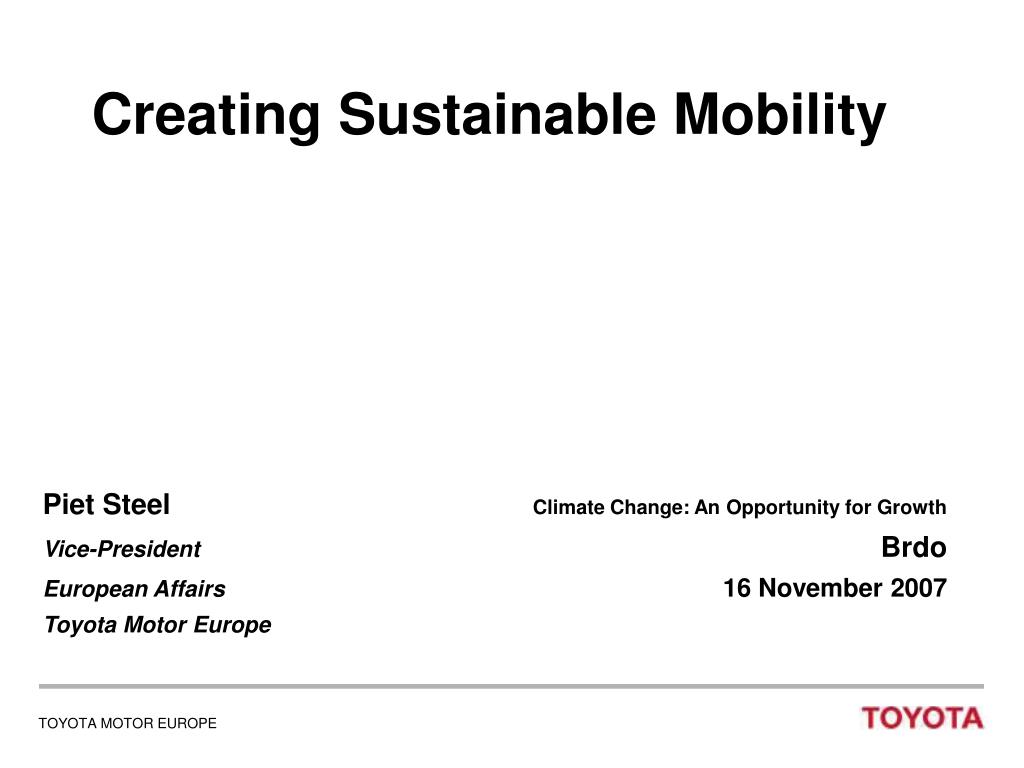 Creating Sustainable Mobility

Piet Steel
Vice-President
European Affairs
Toyota Motor Europe

Climate Change: An Opportunity for Growth
Brdo
16 November 2007

TOYOTA MOTOR EUROPE

TOYOTA